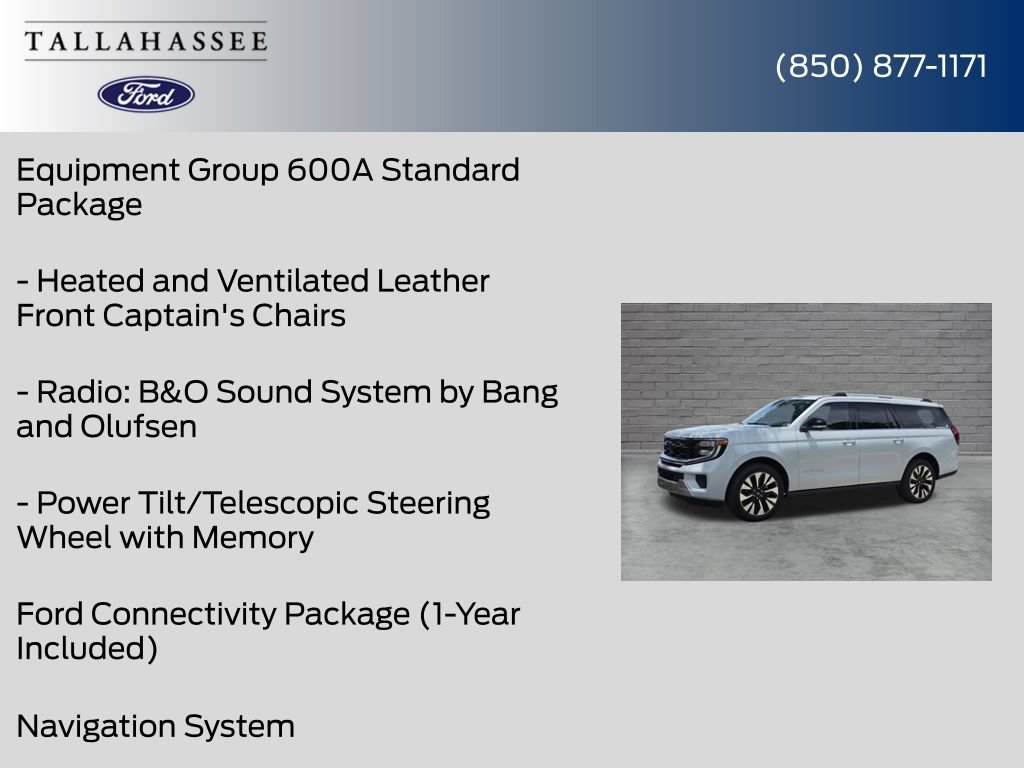 TALLAHASSEE

Ford

(850) 877-1171

Equipment Group 600A Standard Package

- Heated and Ventilated Leather Front Captain's Chairs

- Radio: B&O Sound System by Bang and Olufsen

- Power Tilt/Telescopic Steering Wheel with Memory

Ford Connectivity Package (1-Year Included)

Navigation System